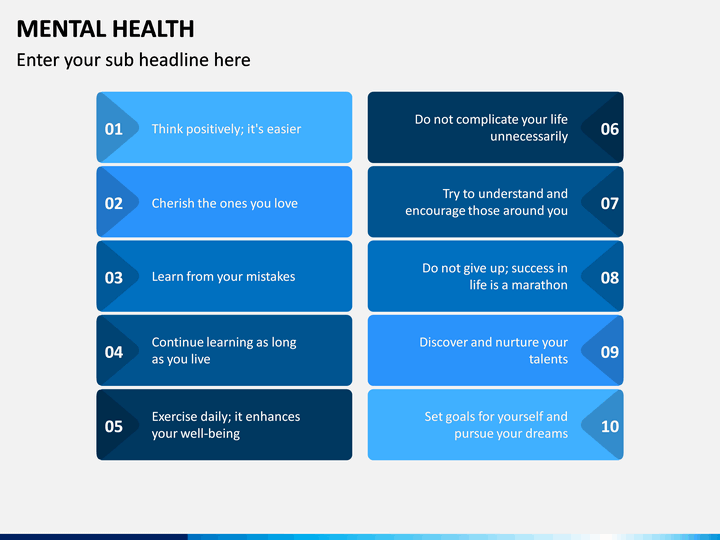 MENTAL HEALTH

Enter your sub headline here

01 Think positively; it's easier

02 Cherish the ones you love

03 Learn from your mistakes

04 Continue learning as long as you live

05 Exercise daily; it enhances your well-being

Do not complicate your life unnecessarily 06

Try to understand and encourage those around you 07

Do not give up; success in life is a marathon 08

Discover and nurture your talents 09

Set goals for yourself and pursue your dreams 10